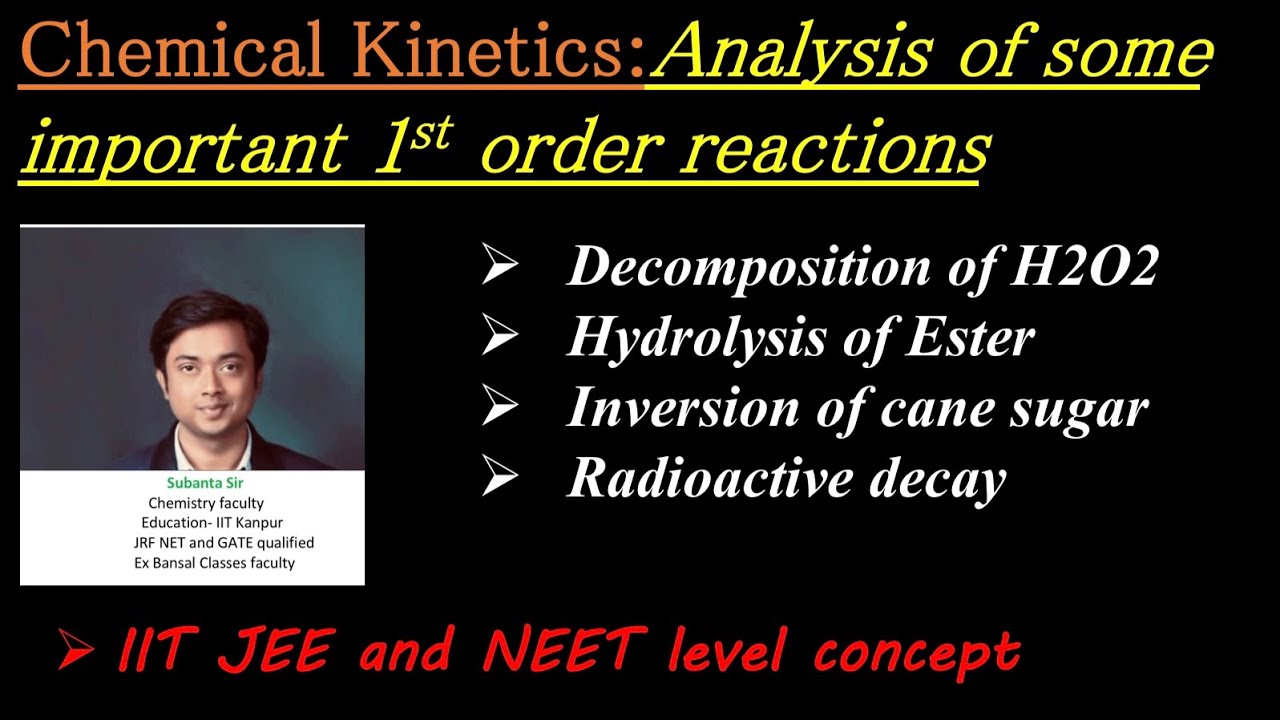 Chemical Kinetics: Analysis of some important $1^{st}$ order reactions

Subanta Sir
Chemistry faculty
Education- IIT Kanpur
JRF NET and GATE qualified
Ex Bansal Classes faculty

➢ Decomposition of H2O2
➢ Hydrolysis of Ester
➢ Inversion of cane sugar
➢ Radioactive decay

➢ IIT JEE and NEET level concept